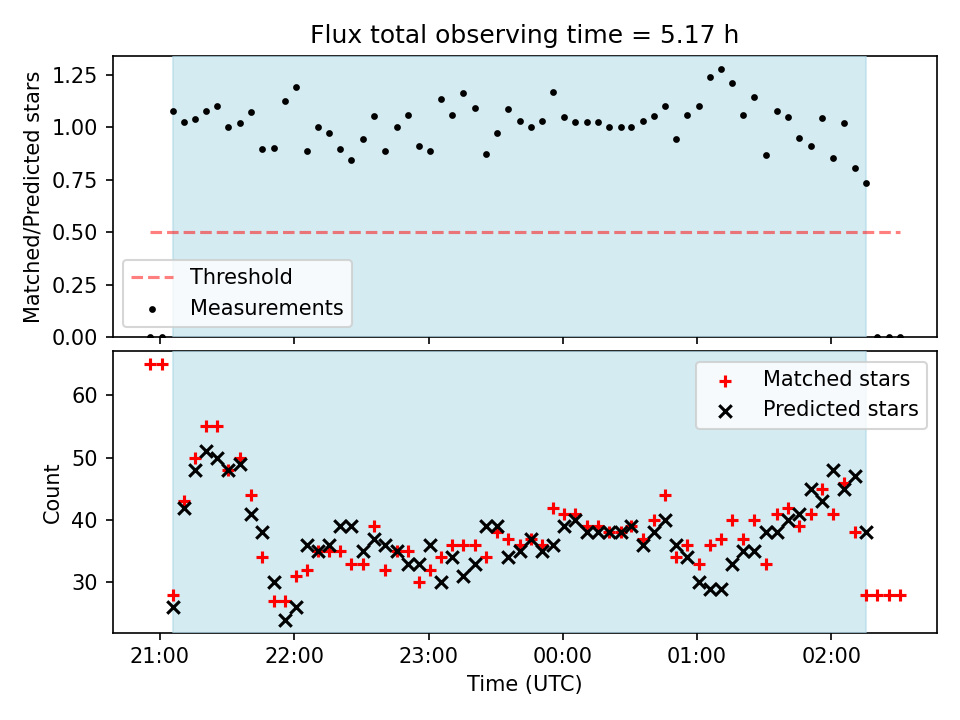 Flux total observing time = 5.17 h

Matched/Predicted stars

1.25
1.00
0.75
0.50
0.25
0.00

Threshold
Measurements

Count

60
50
40
30

Matched stars
Predicted stars

21:00
22:00
23:00
00:00
01:00
02:00

Time (UTC)